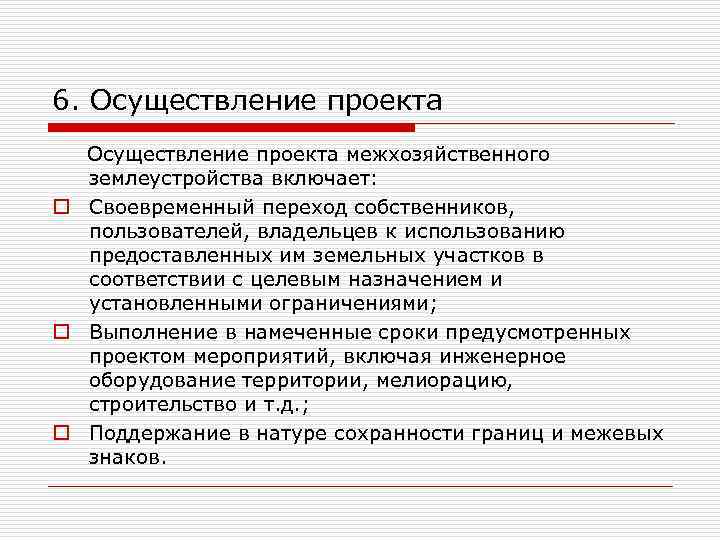 6. Осуществление проекта

Осуществление проекта межхозяйственного землеустройства включает:

Своевременный переход собственников, пользователей, владельцев к использованию предоставленных им земельных участков в соответствии с целевым назначением и установленными ограничениями;

Выполнение в намеченные сроки предусмотренных проектом мероприятий, включая инженерное оборудование территории, мелиорацию, строительство и т.д.;

Поддержание в натуре сохранности границ и межевых знаков.